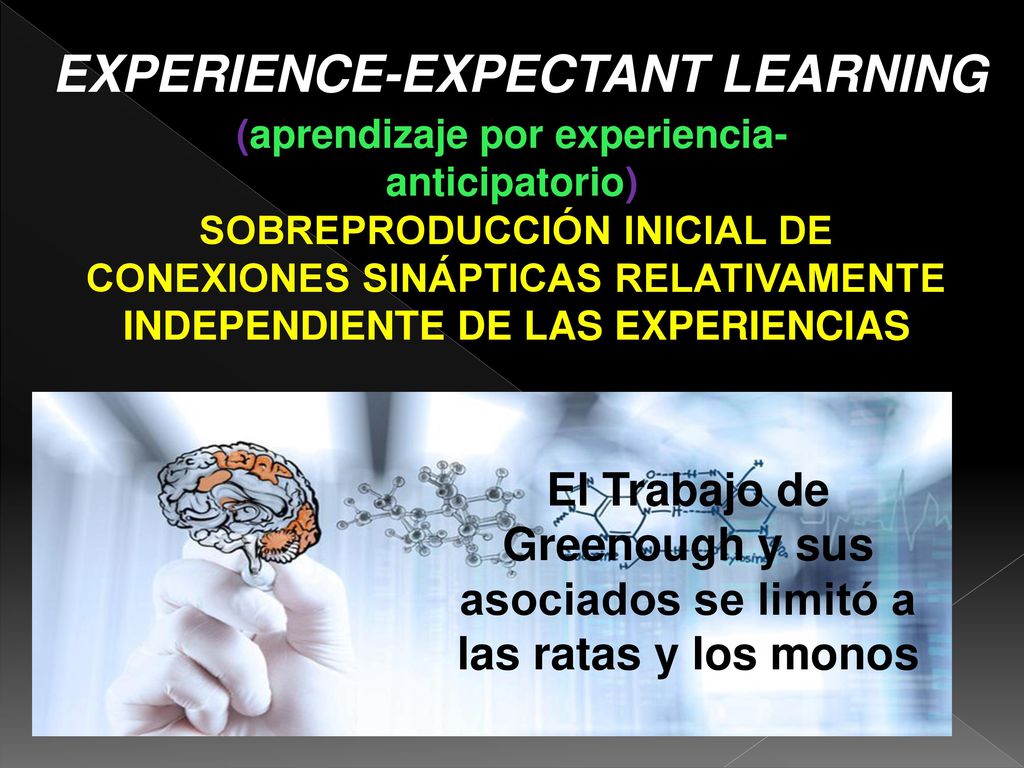 EXPERIENCE-EXPECTANT LEARNING

(aprendizaje por experiencia-anticipatorio)

SOBREPRODUCCIÓN INICIAL DE CONEXIONES SINÁPTICAS RELATIVAMENTE INDEPENDIENTE DE LAS EXPERIENCIAS

El Trabajo de Greenough y sus asociados se limitó a las ratas y los monos